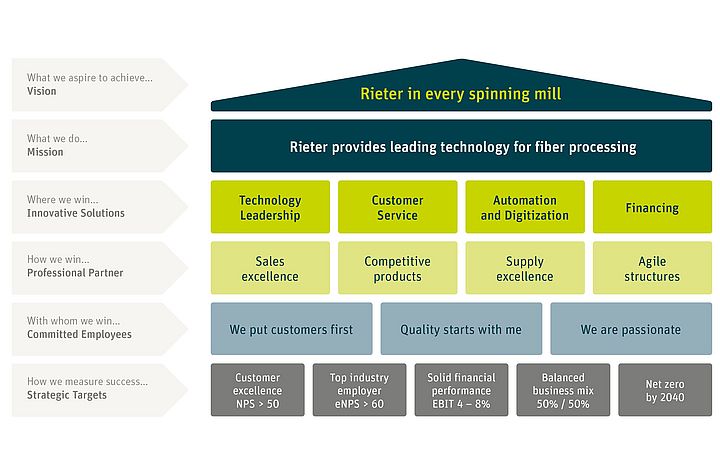 What we aspire to achieve...
Vision

Rieter in every spinning mill

What we do...
Mission

Rieter provides leading technology for fiber processing

Where we win...
Innovative Solutions

Technology Leadership

Customer Service

Automation and Digitization

Financing

How we win...
Professional Partner

Sales excellence

Competitive products

Supply excellence

Agile structures

With whom we win...
Committed Employees

We put customers first

Quality starts with me

We are passionate

How we measure success...
Strategic Targets

Customer excellence NPS > 50

Top industry employer eNPS > 60

Solid financial performance EBIT 4 – 8%

Balanced business mix 50% / 50%

Net zero by 2040